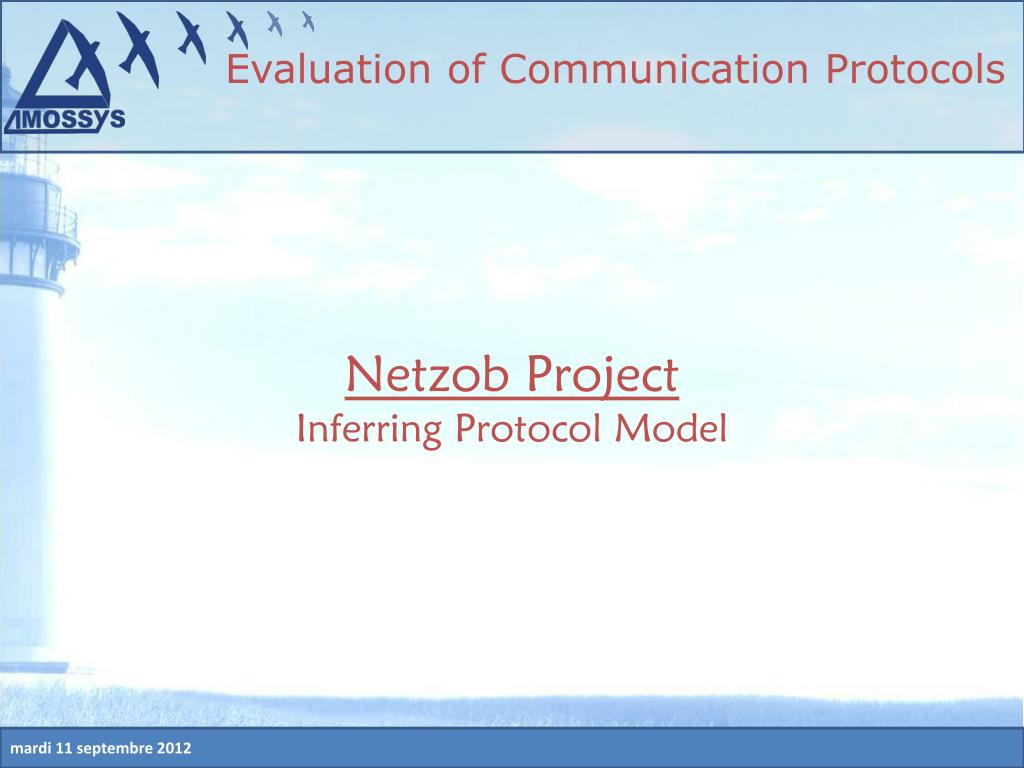 AMOSSYS

Evaluation of Communication Protocols

Netzob Project
Inferring Protocol Model

mardi 11 septembre 2012